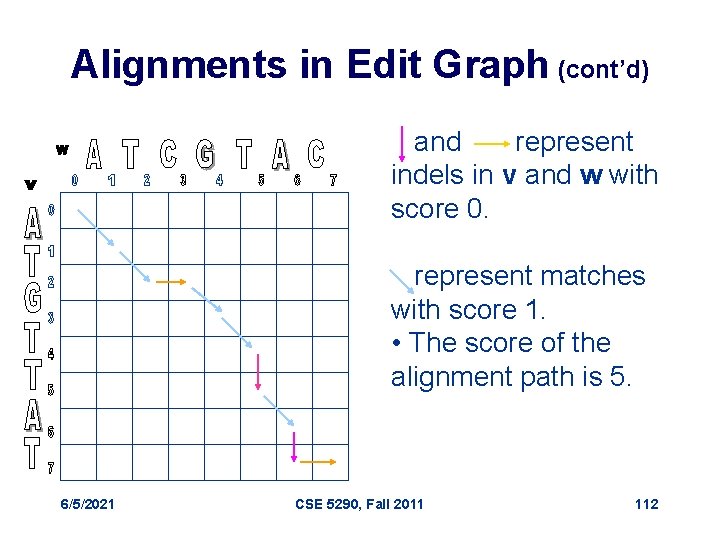 Alignments in Edit Graph (cont'd)

w
A T C G T A C
0 1 2 3 4 5 6 7

v
A T G T T A T
0 1 2 3 4 5 6 7

and represent indels in **v** and **w** with score 0.

represent matches with score 1.
• The score of the alignment path is 5.

6/5/2021
CSE 5290, Fall 2011
112